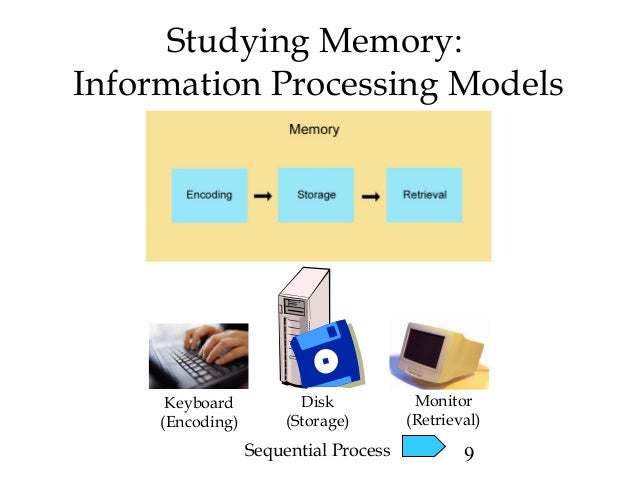 Studying Memory:
Information Processing Models

Memory

Encoding → Storage → Retrieval

Keyboard
(Encoding)

Disk
(Storage)

Monitor
(Retrieval)

Sequential Process

9